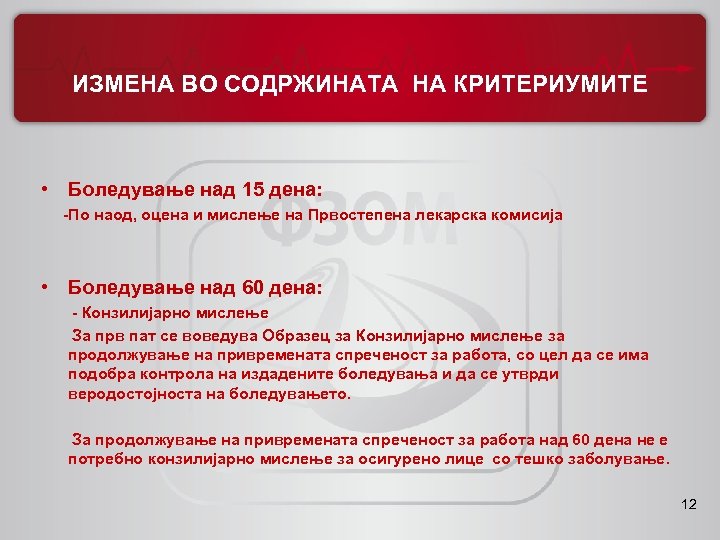 ИЗМЕНА ВО СОДРЖИНАТА НА КРИТЕРИУМИТЕ

ФЗОМ

• Боледување над 15 дена:
-По наод, оцена и мислење на Првостепена лекарска комисија

• Боледување над 60 дена:
- Конзилијарно мислење
За прв пат се воведува Образец за Конзилијарно мислење за продолжување на привремената спреченост за работа, со цел да се има подобра контрола на издадените боледувања и да се утврди веродостојноста на боледувањето.

За продолжување на привремената спреченост за работа над 60 дена не е потребно конзилијарно мислење за осигурено лице со тешко заболување.

12